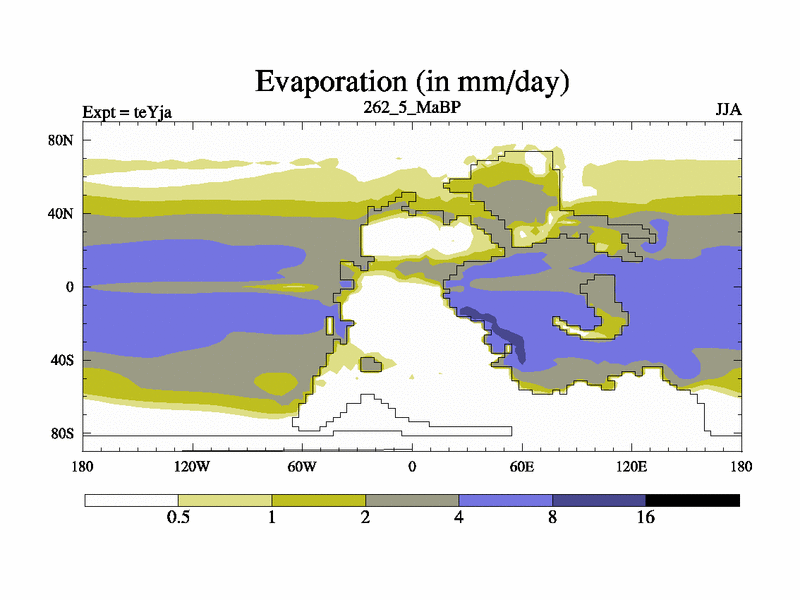 Evaporation (in mm/day)

Expt = teYja

262_5_MaBP

JJA

80N

40N

0

40S

80S

180

120W

60W

0

60E

120E

180

0.5

1

2

4

8

16